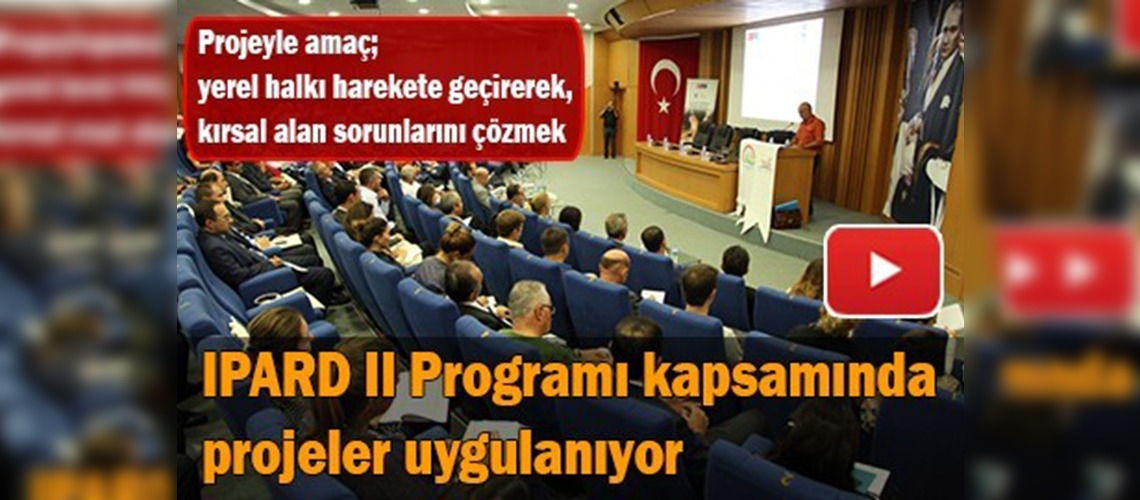 Projeyle amaç;
yerel halkı harekete geçirerek,
kırsal alan sorunlarını çözmek

IPARD II Programı kapsamında projeler uygulanıyor